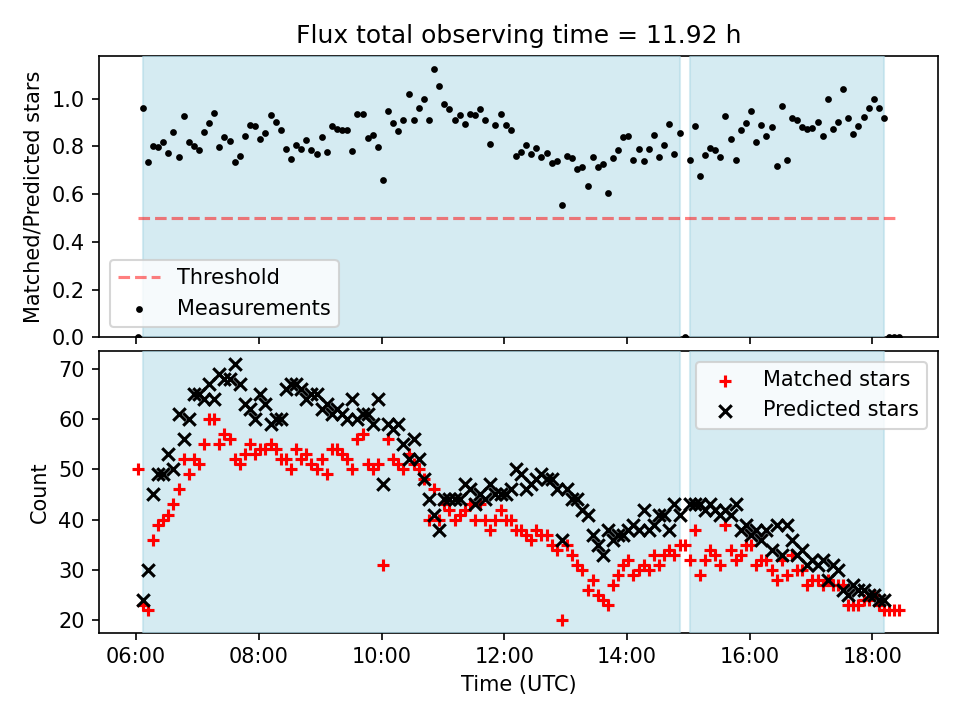 Flux total observing time = 11.92 h

Matched/Predicted stars

1.0
0.8
0.6
0.4
0.2
0.0

Threshold
Measurements

Count

70
60
50
40
30
20

Matched stars
Predicted stars

06:00
08:00
10:00
12:00
14:00
16:00
18:00

Time (UTC)